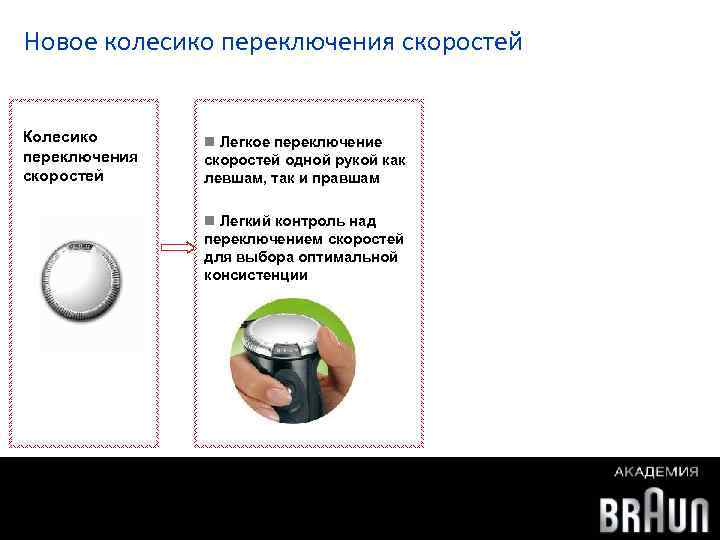 Новое колесико переключения скоростей

Колесико переключения скоростей

■ Легкое переключение скоростей одной рукой как левшам, так и правшам

■ Легкий контроль над переключением скоростей для выбора оптимальной консистенции

АКАДЕМИЯ
BRAUN